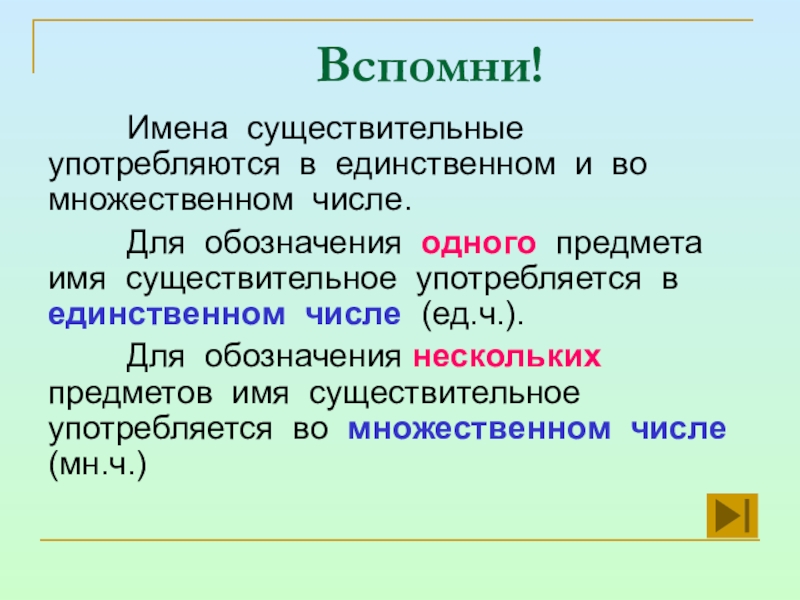 Вспомни!

Имена существительные употребляются в единственном и во множественном числе.

Для обозначения одного предмета имя существительное употребляется в единственном числе (ед.ч.).

Для обозначения нескольких предметов имя существительное употребляется во множественном числе (мн.ч.)